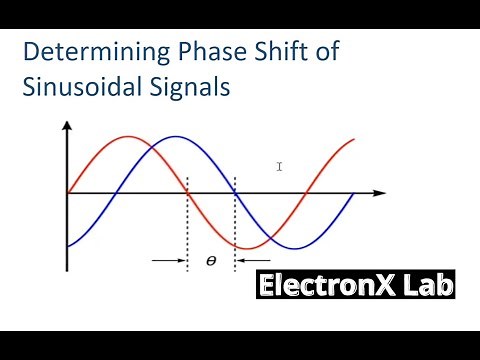 Determining Phase Shift of Sinusoidal Signals

$\theta$

ElectronX Lab